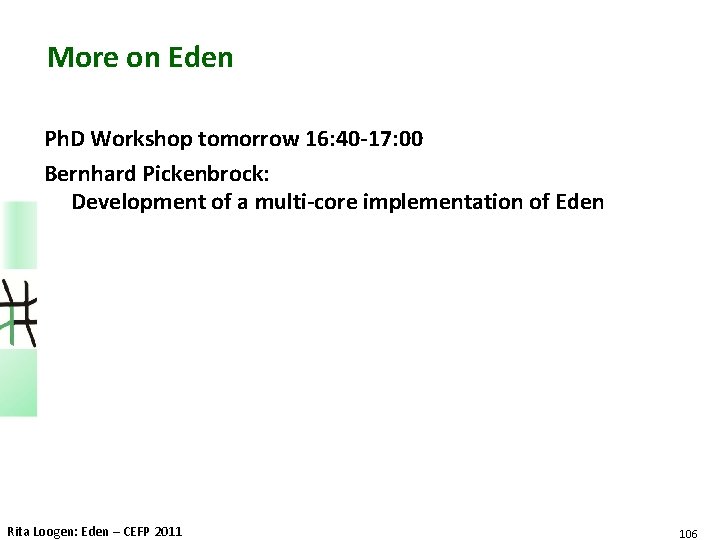 More on Eden

PhD Workshop tomorrow 16:40-17:00

Bernhard Pickenbrock:
Development of a multi-core implementation of Eden

Rita Loogen: Eden – CEFP 2011

106